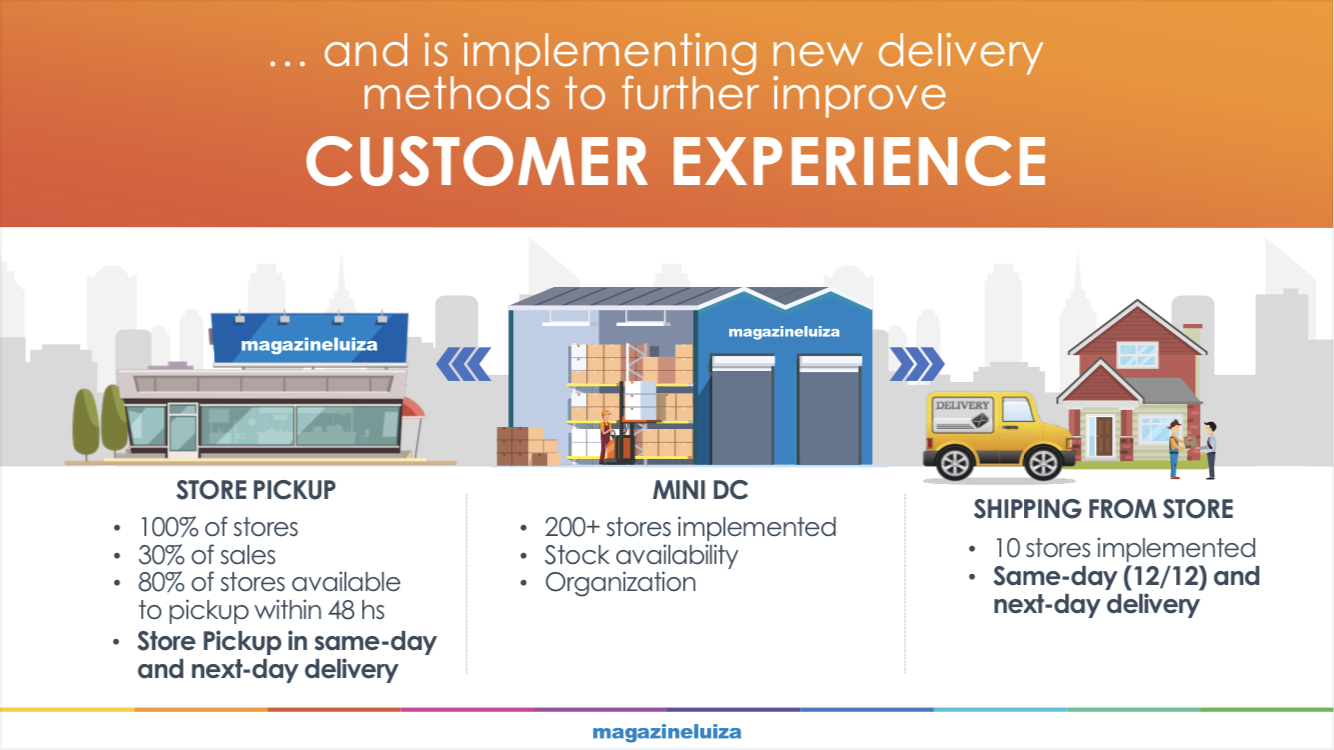 … and is implementing new delivery methods to further improve
CUSTOMER EXPERIENCE

magazineluiza

magazineluiza

DELIVERY

STORE PICKUP
• 100% of stores
• 30% of sales
• 80% of stores available to pickup within 48 hs
• Store Pickup in same-day and next-day delivery

MINI DC
• 200+ stores implemented
• Stock availability
• Organization

SHIPPING FROM STORE
• 10 stores implemented
• Same-day (12/12) and next-day delivery

magazineluiza